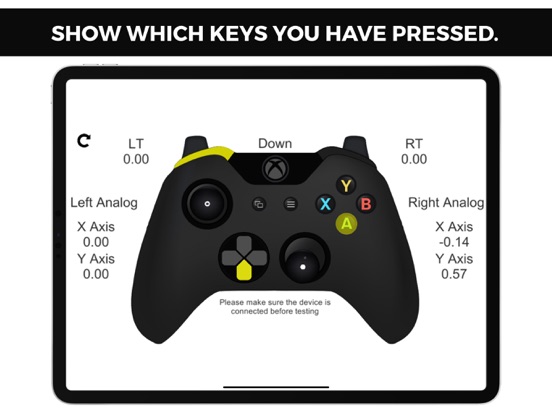 SHOW WHICH KEYS YOU HAVE PRESSED.

LT
0.00

Down

RT
0.00

Left Analog

X Axis
0.00
Y Axis
0.00

Y
X
B
A

Right Analog

X Axis
-0.14
Y Axis
0.57

Please make sure the device is connected before testing